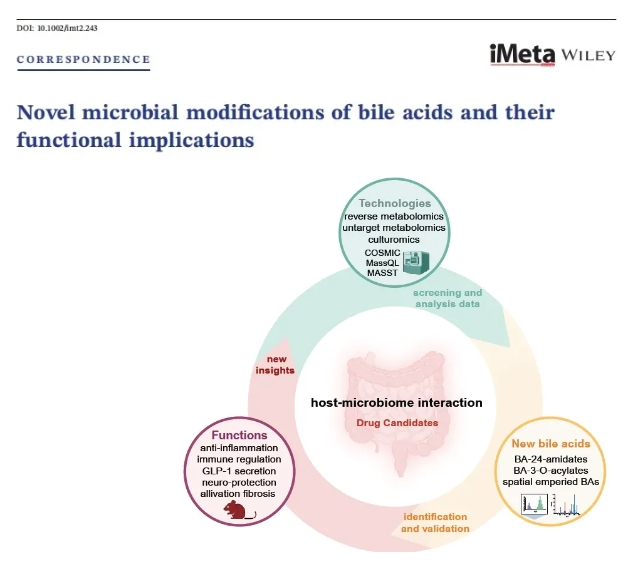 DOI: 10.1002/imt2.243

CORRESPONDENCE

iMeta WILEY

Novel microbial modifications of bile acids and their functional implications

Technologies
reverse metabolomics
untarget metabolomics
culturomics
COSMIC
MassQL
MASST

screening and analysis data

new insights

host-microbiome interaction
Drug Candidates

Functions
anti-inflammation
immune regulation
GLP-1 secretion
neuro-protection
allivation fibrosis

New bile acids
BA-24-amidates
BA-3-O-acylates
spatial emperied BAs

identification and validation